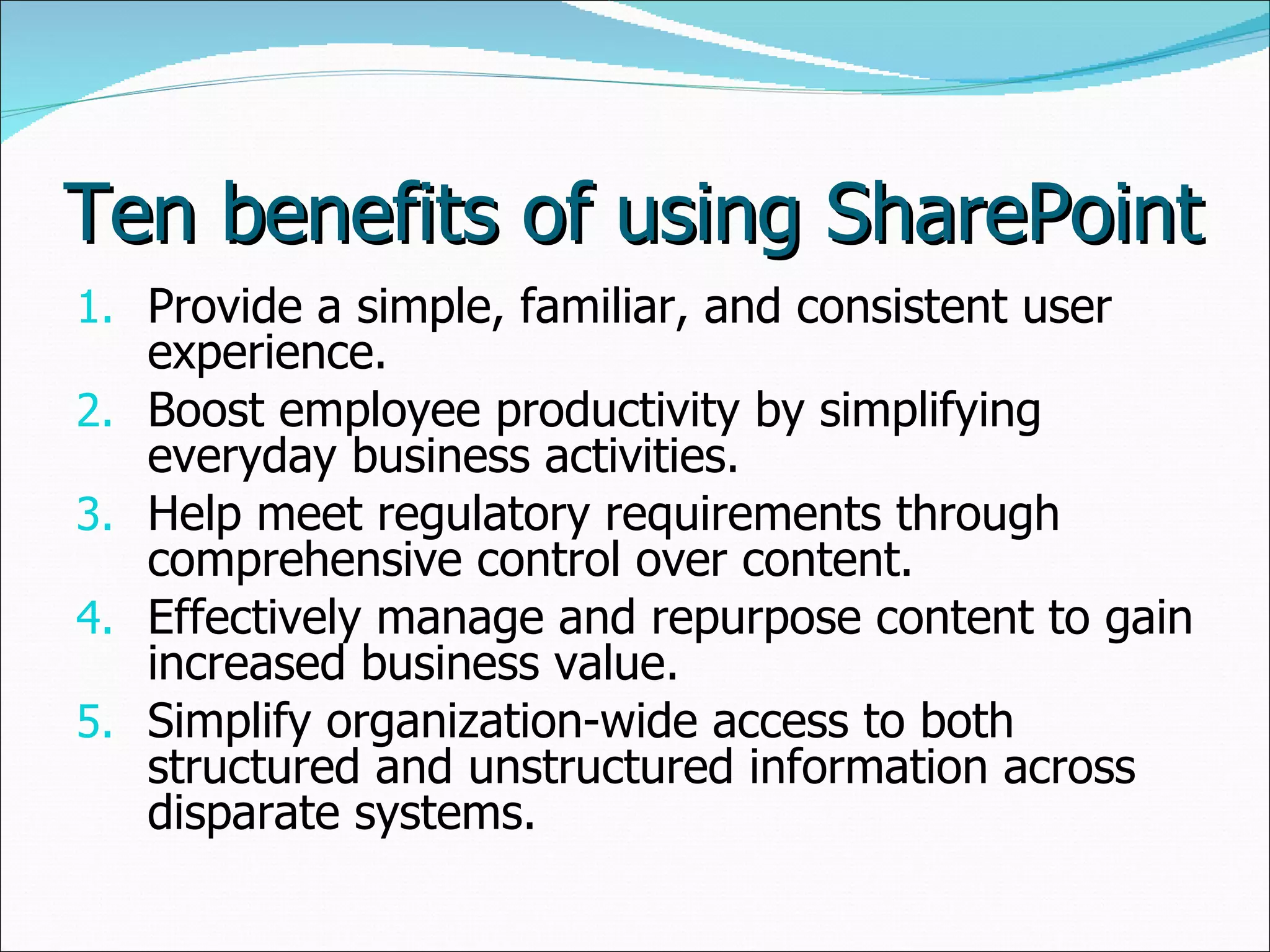 Ten benefits of using SharePoint

1. Provide a simple, familiar, and consistent user experience.
2. Boost employee productivity by simplifying everyday business activities.
3. Help meet regulatory requirements through comprehensive control over content.
4. Effectively manage and repurpose content to gain increased business value.
5. Simplify organization-wide access to both structured and unstructured information across disparate systems.